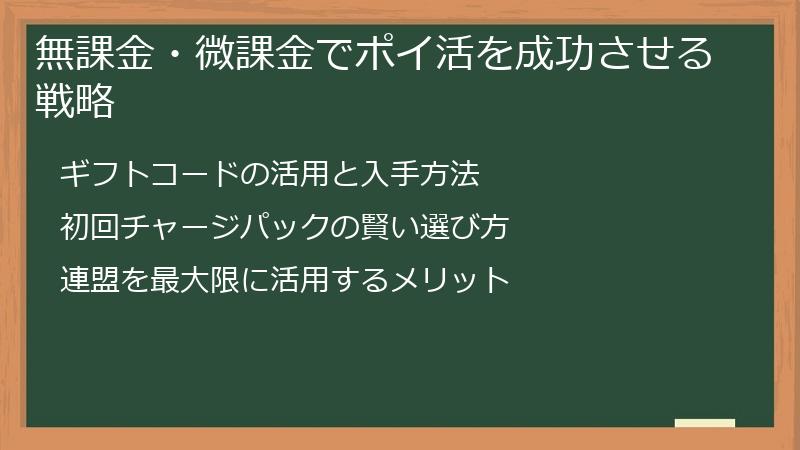 無課金・微課金でポイ活を成功させる戦略

ギフトコードの活用と入手方法

初回チャージパックの賢い選び方

連盟を最大限に活用するメリット